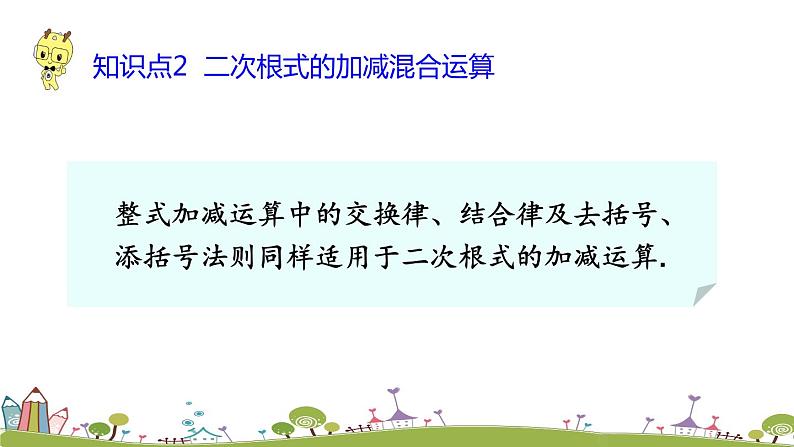 知识点2　二次根式的加减混合运算

整式加减运算中的交换律、结合律及去括号、添括号法则同样适用于二次根式的加减运算.